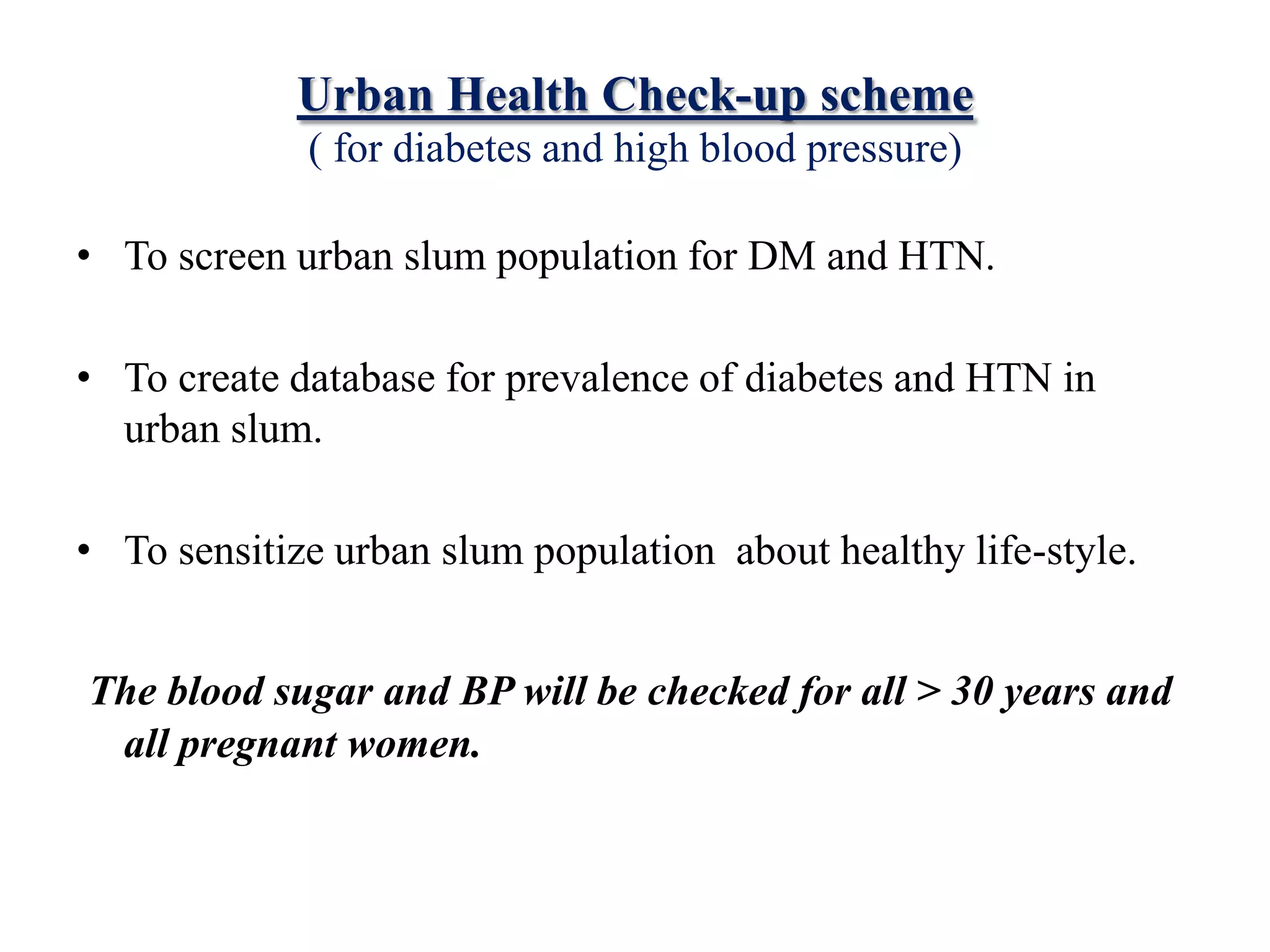 Urban Health Check-up scheme
( for diabetes and high blood pressure)

• To screen urban slum population for DM and HTN.

• To create database for prevalence of diabetes and HTN in urban slum.

• To sensitize urban slum population about healthy life-style.

The blood sugar and BP will be checked for all > 30 years and all pregnant women.